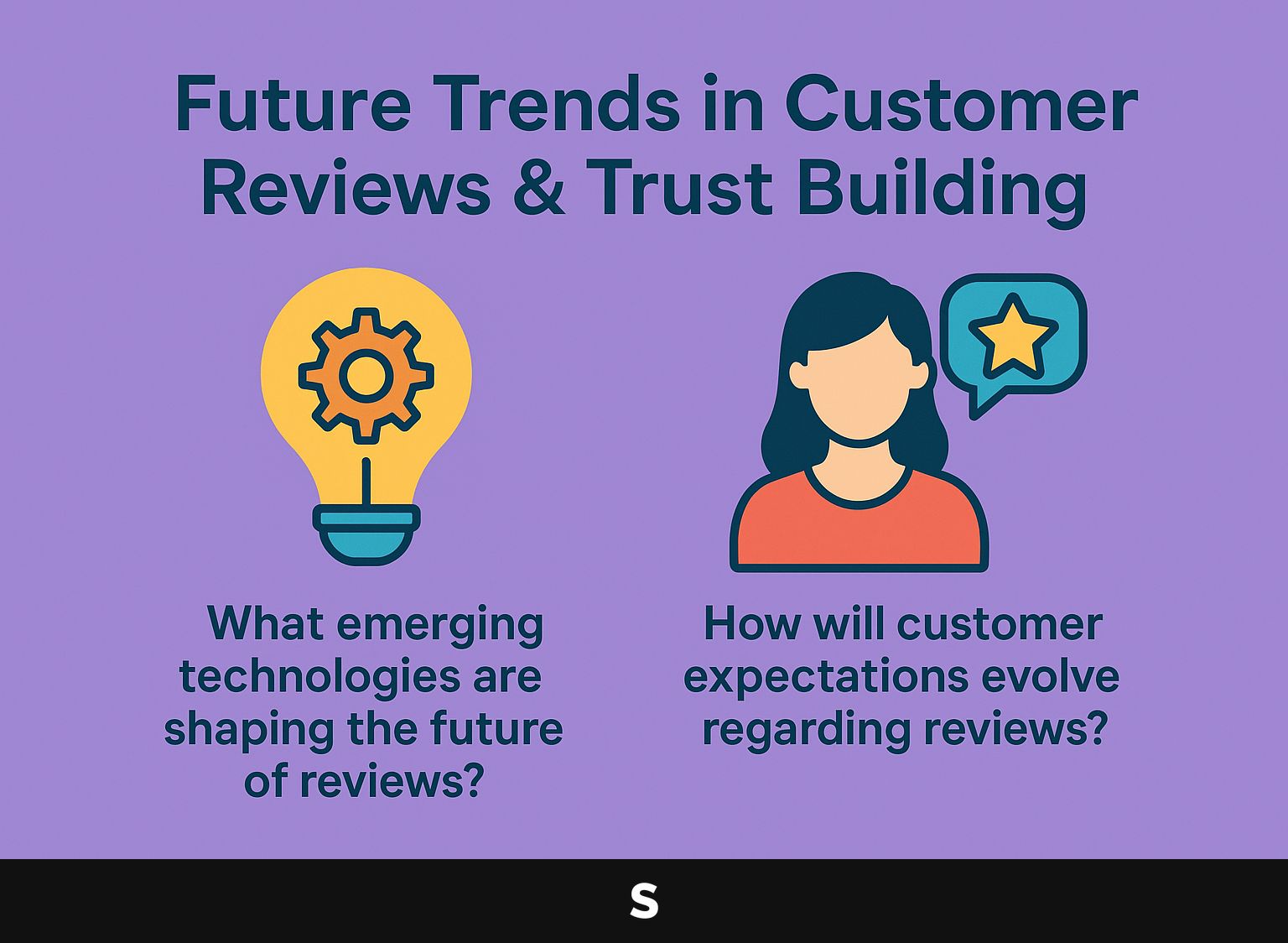 Future Trends in Customer Reviews & Trust Building

What emerging technologies are shaping the future of reviews?

How will customer expectations evolve regarding reviews?

S